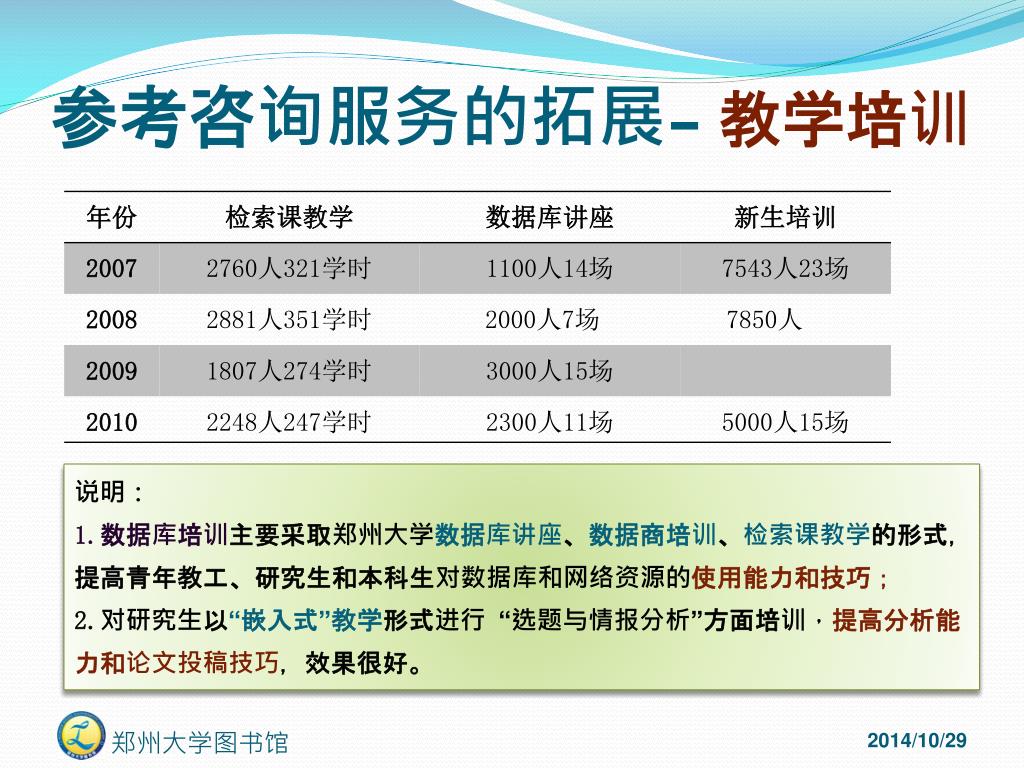 参考咨询服务的拓展– 教学培训

| 年份 | 检索课教学 | 数据库讲座 | 新生培训 |
|---|---|---|---|
| 2007 | 2760人321学时 | 1100人14场 | 7543人23场 |
| 2008 | 2881人351学时 | 2000人7场 | 7850人 |
| 2009 | 1807人274学时 | 3000人15场 | |
| 2010 | 2248人247学时 | 2300人11场 | 5000人15场 |

说明：
1. 数据库培训主要采取郑州大学数据库讲座、数据商培训、检索课教学的形式，提高青年教工、研究生和本科生对数据库和网络资源的使用能力和技巧；
2. 对研究生以“嵌入式”教学形式进行 “选题与情报分析”方面培训，提高分析能力和论文投稿技巧，效果很好。

郑州大学图书馆

2014/10/29